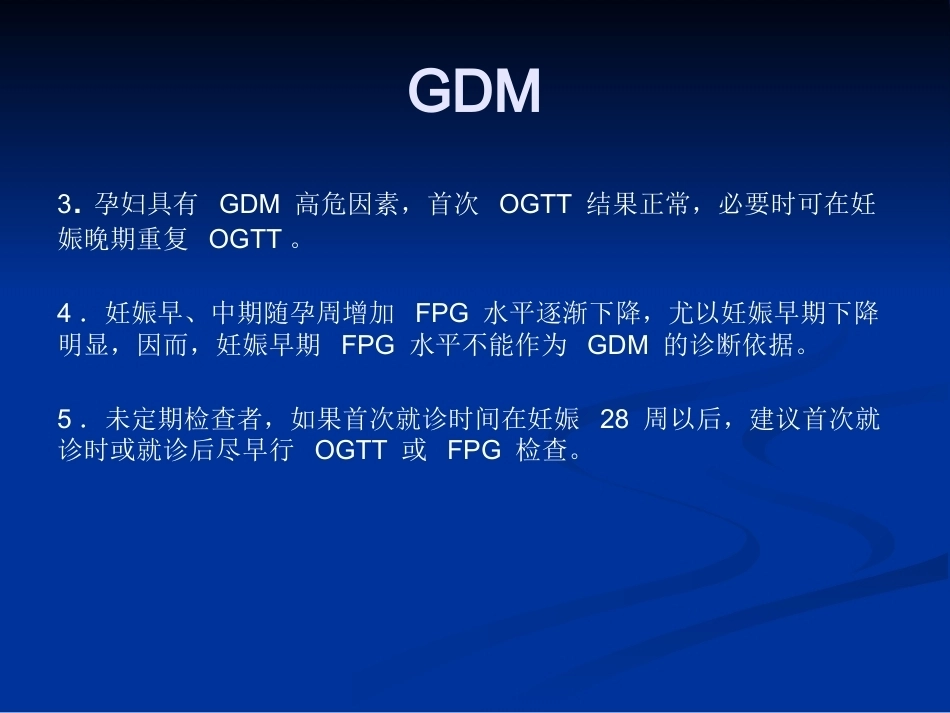 GDM

3. 孕妇具有 GDM 高危因素，首次 OGTT 结果正常，必要时可在妊娠晚期重复 OGTT 。

4 . 妊娠早、中期随孕周增加 FPG 水平逐渐下降，尤以妊娠早期下降明显，因而，妊娠早期 FPG 水平不能作为 GDM 的诊断依据。

5 . 未定期检查者，如果首次就诊时间在妊娠 28 周以后，建议首次就诊时或就诊后尽早行 OGTT 或 FPG 检查。